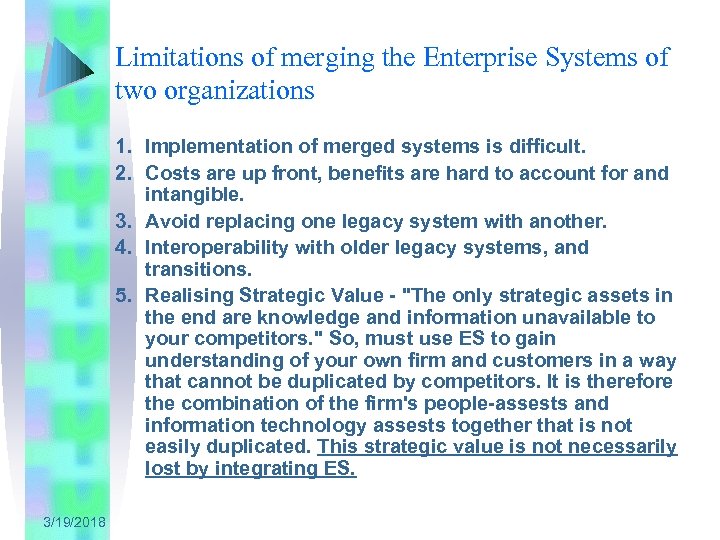 Limitations of merging the Enterprise Systems of two organizations

1. Implementation of merged systems is difficult.
2. Costs are up front, benefits are hard to account for and intangible.
3. Avoid replacing one legacy system with another.
4. Interoperability with older legacy systems, and transitions.
5. Realising Strategic Value - "The only strategic assets in the end are knowledge and information unavailable to your competitors." So, must use ES to gain understanding of your own firm and customers in a way that cannot be duplicated by competitors. It is therefore the combination of the firm's people-assests and information technology assests together that is not easily duplicated. This strategic value is not necessarily lost by integrating ES.

3/19/2018